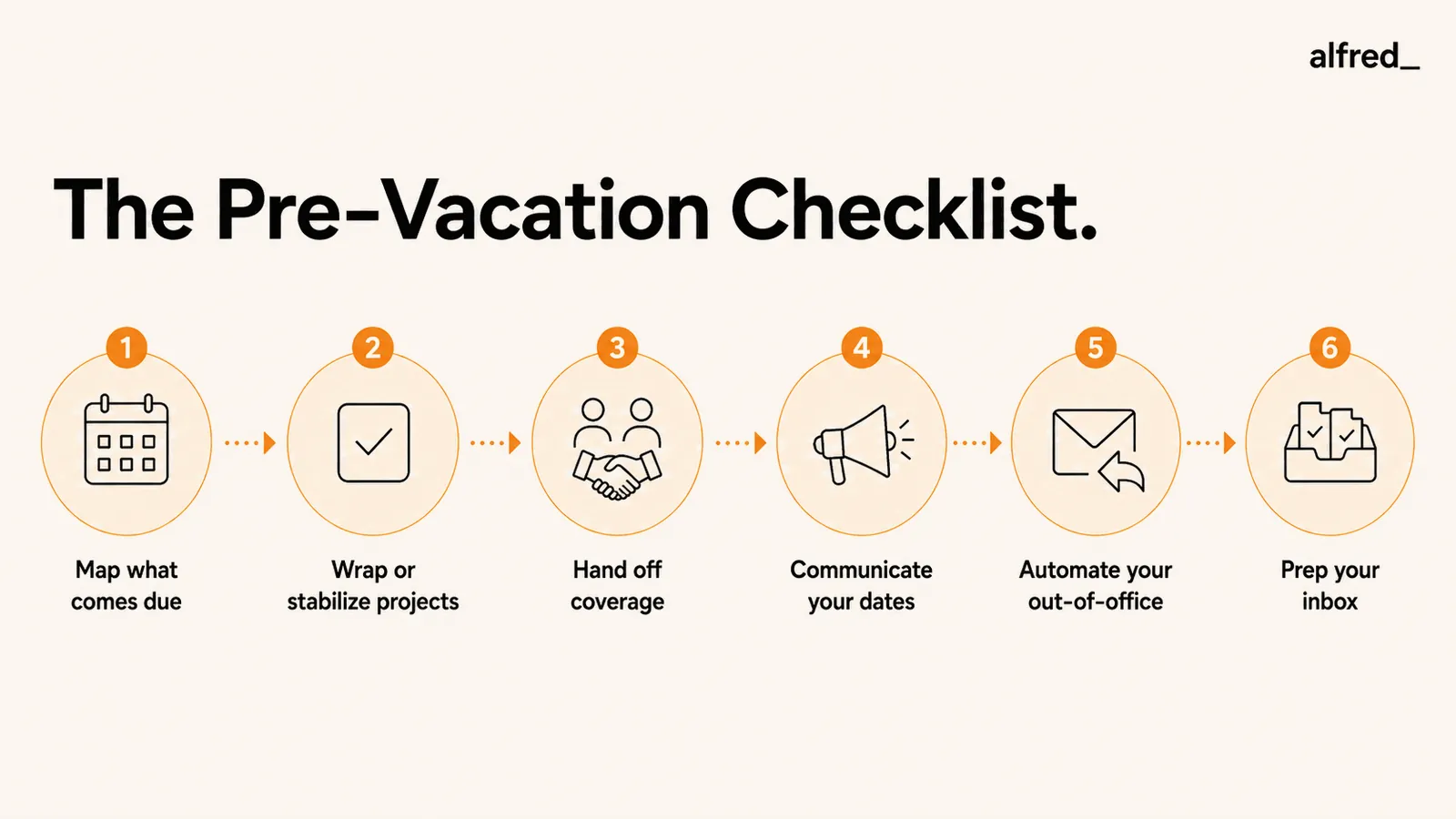 alfred_

The Pre-Vacation Checklist.

1
Map what comes due

2
Wrap or stabilize projects

3
Hand off coverage

4
Communicate your dates

5
Automate your out-of-office

6
Prep your inbox